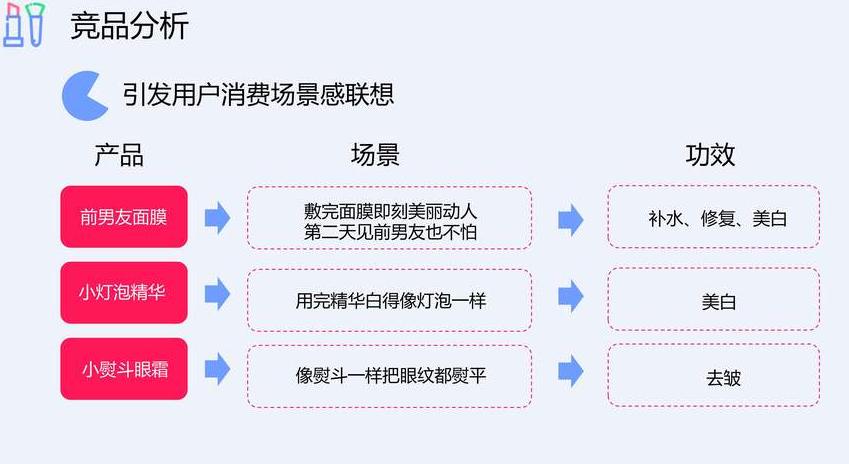 竞品分析

引发用户消费场景感联想

| 产品 | 场景 | 功效 |
|---|---|---|
| 前男友面膜 | 敷完面膜即刻美丽动人 第二天见前男友也不怕 | 补水、修复、美白 |
| 小灯泡精华 | 用完精华白得像灯泡一样 | 美白 |
| 小熨斗眼霜 | 像熨斗一样把眼纹都熨平 | 去皱 |